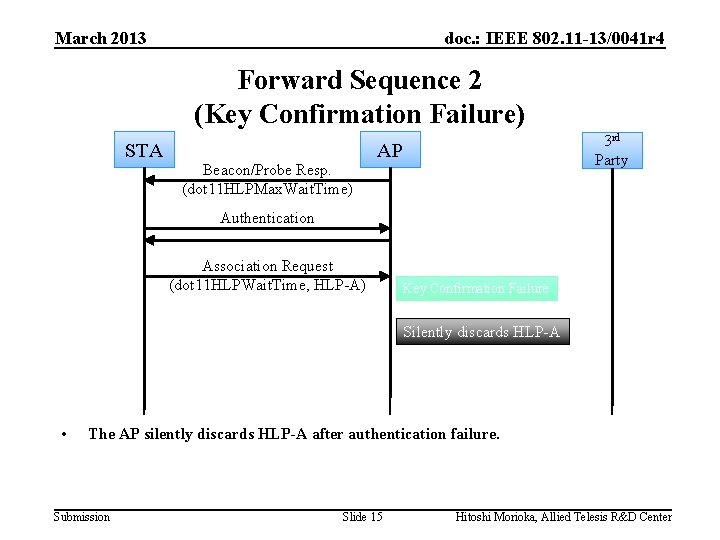 March 2013

doc.: IEEE 802.11-13/0041r4

Forward Sequence 2 (Key Confirmation Failure)

STA

AP

3rd Party

Beacon/Probe Resp. (dot11HLPMaxWaitTime)

Authentication

Association Request (dot11HLPWaitTime, HLP-A)

Key Confirmation Failure

Silently discards HLP-A

• The AP silently discards HLP-A after authentication failure.

Submission

Slide 15

Hitoshi Morioka, Allied Telesis R&D Center